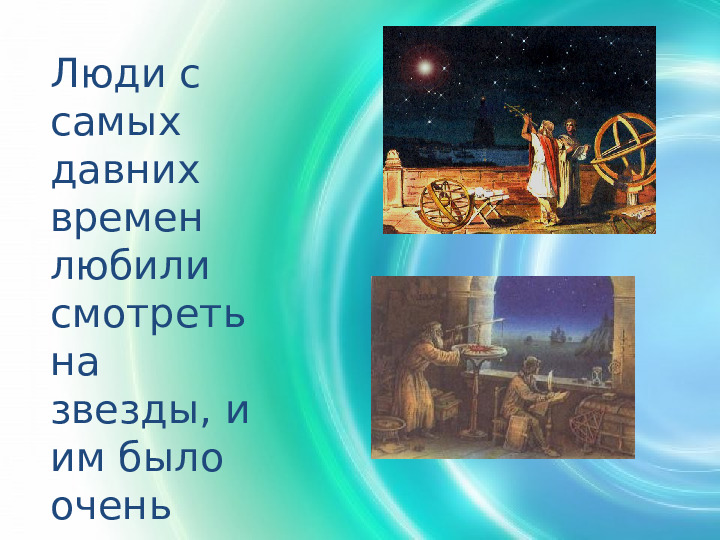 Люди с самых давних времен любили смотреть на звезды, и им было очень